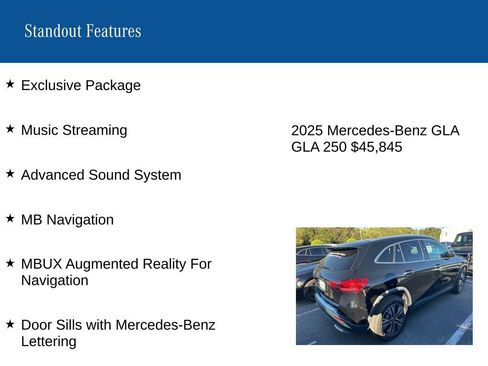 Standout Features

★ Exclusive Package

★ Music Streaming

★ Advanced Sound System

★ MB Navigation

★ MBUX Augmented Reality For Navigation

★ Door Sills with Mercedes-Benz Lettering

2025 Mercedes-Benz GLA GLA 250 $45,845